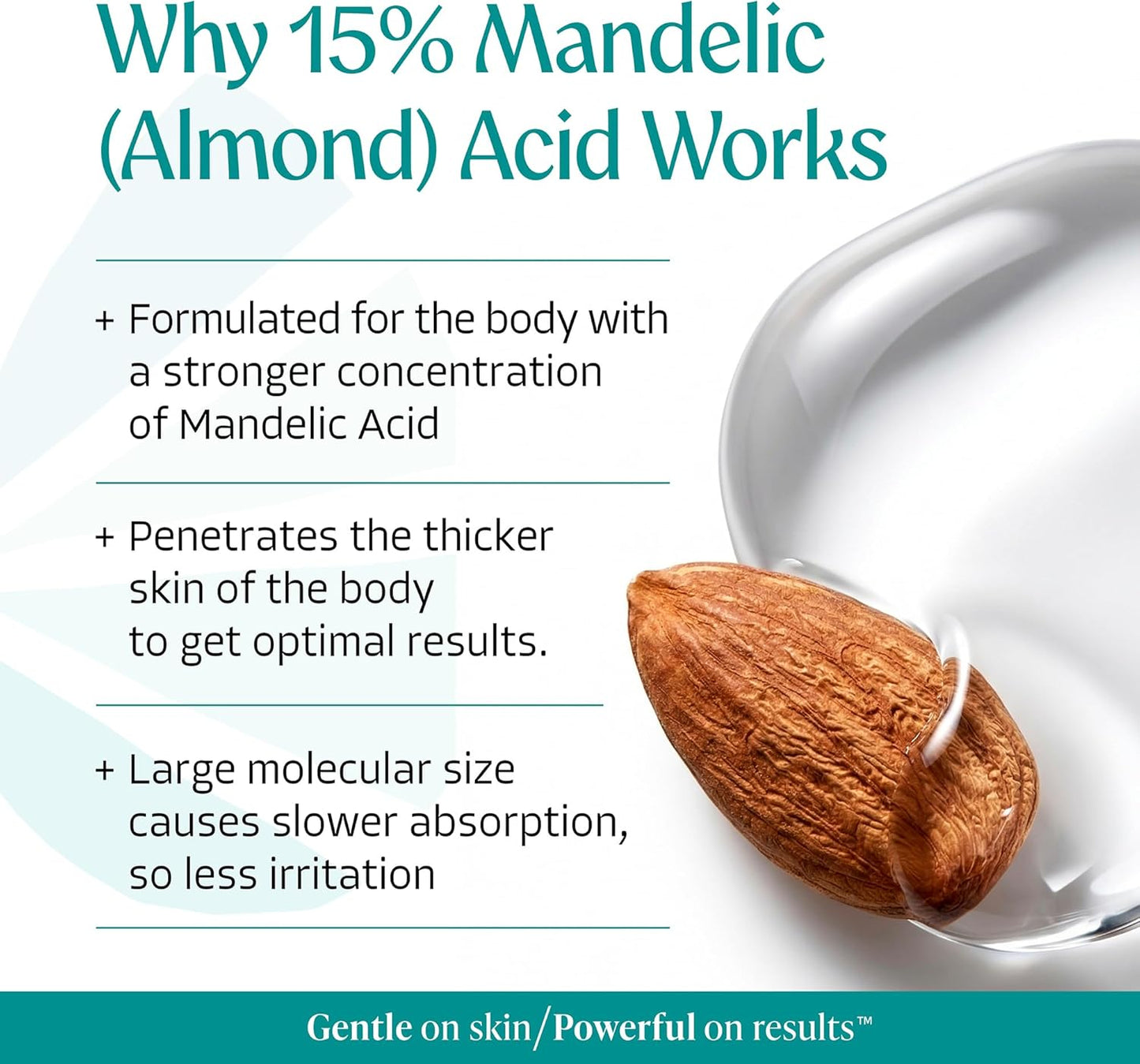 Why 15% Mandelic (Almond) Acid Works

+ Formulated for the body with a stronger concentration of Mandelic Acid

+ Penetrates the thicker skin of the body to get optimal results.

+ Large molecular size causes slower absorption, so less irritation

Gentle on skin/Powerful on results™